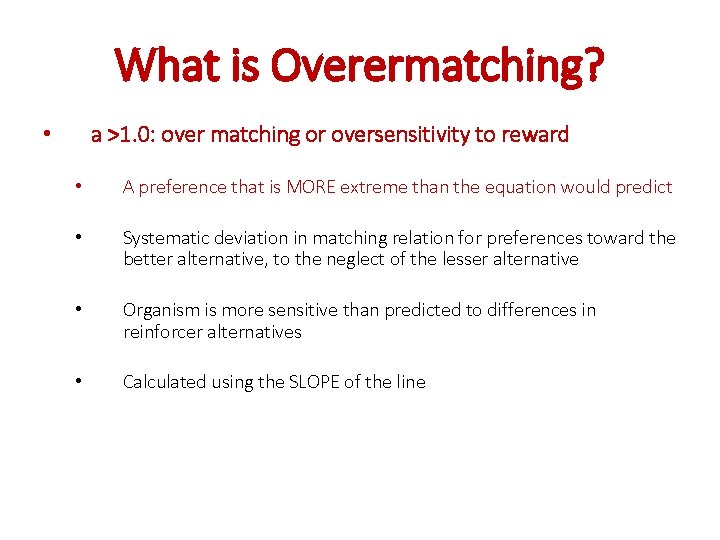 What is Overermatching?

• a >1.0: over matching or oversensitivity to reward

• A preference that is MORE extreme than the equation would predict

• Systematic deviation in matching relation for preferences toward the better alternative, to the neglect of the lesser alternative

• Organism is more sensitive than predicted to differences in reinforcer alternatives

• Calculated using the SLOPE of the line